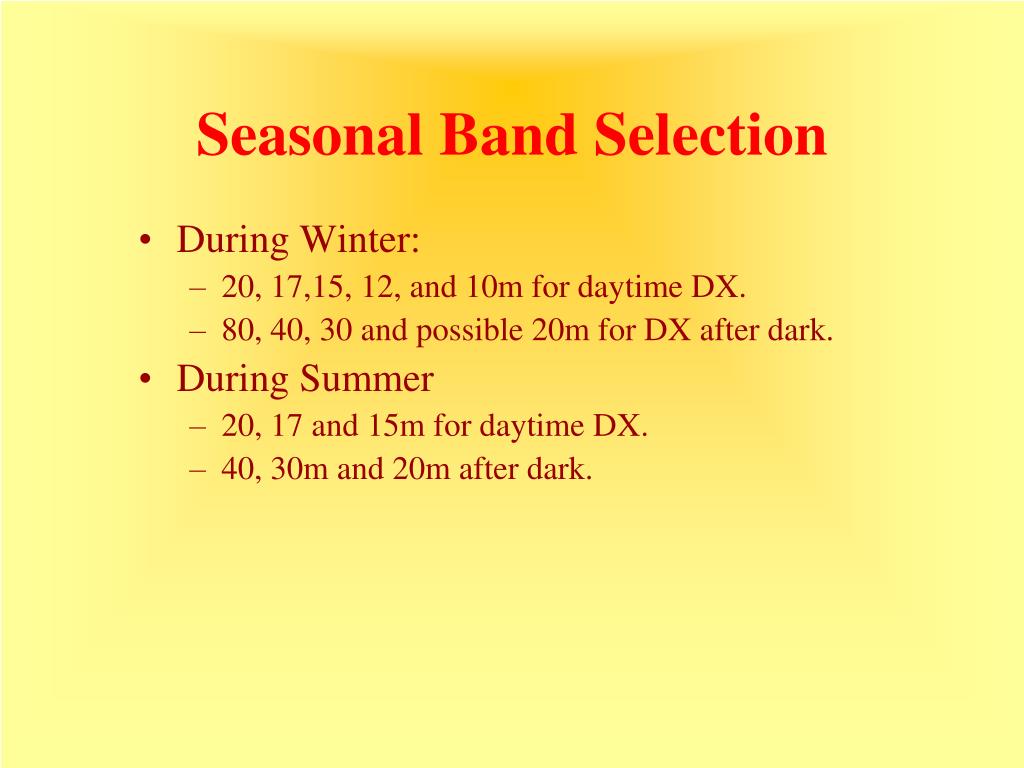 Seasonal Band Selection

• During Winter:
– 20, 17,15, 12, and 10m for daytime DX.
– 80, 40, 30 and possible 20m for DX after dark.
• During Summer
– 20, 17 and 15m for daytime DX.
– 40, 30m and 20m after dark.